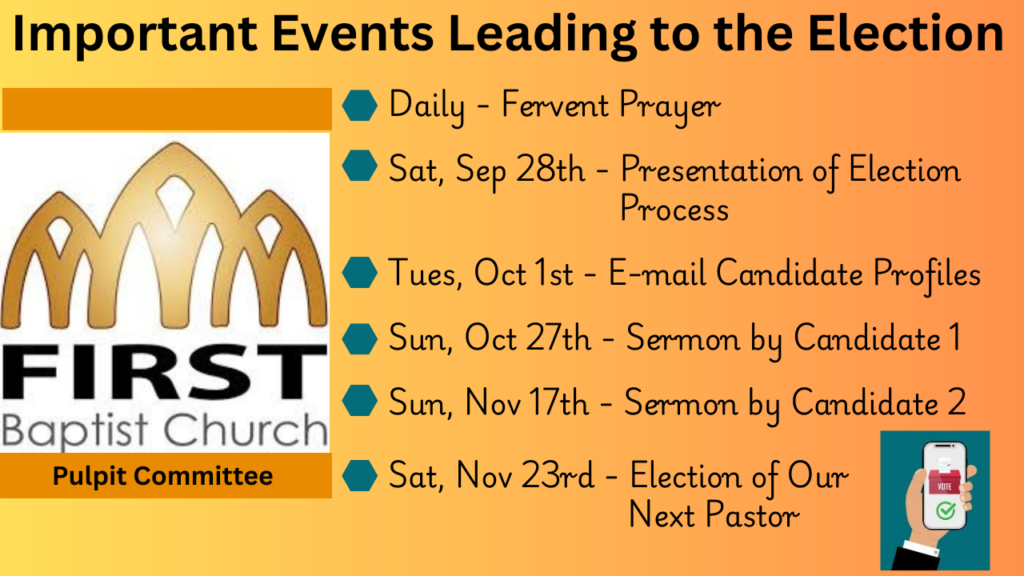 Important Events Leading to the Election

FIRST
Baptist Church
Pulpit Committee

Daily - Fervent Prayer

Sat, Sep 28th - Presentation of Election Process

Tues, Oct 1st - E-mail Candidate Profiles

Sun, Oct 27th - Sermon by Candidate 1

Sun, Nov 17th - Sermon by Candidate 2

Sat, Nov 23rd - Election of Our Next Pastor

VOTE